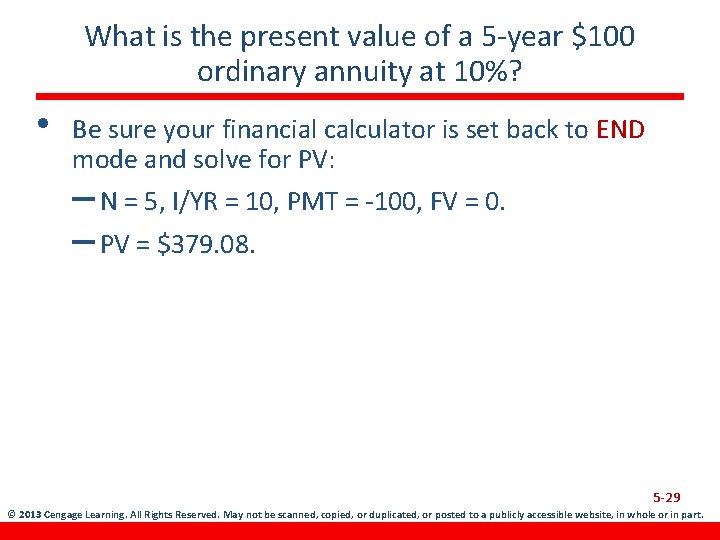 What is the present value of a 5-year \$100 ordinary annuity at 10%?

• Be sure your financial calculator is set back to END mode and solve for PV:

– N = 5, I/YR = 10, PMT = -100, FV = 0.

– PV = \$379.08.

5-29

© 2013 Cengage Learning. All Rights Reserved. May not be scanned, copied, or duplicated, or posted to a publicly accessible website, in whole or in part.